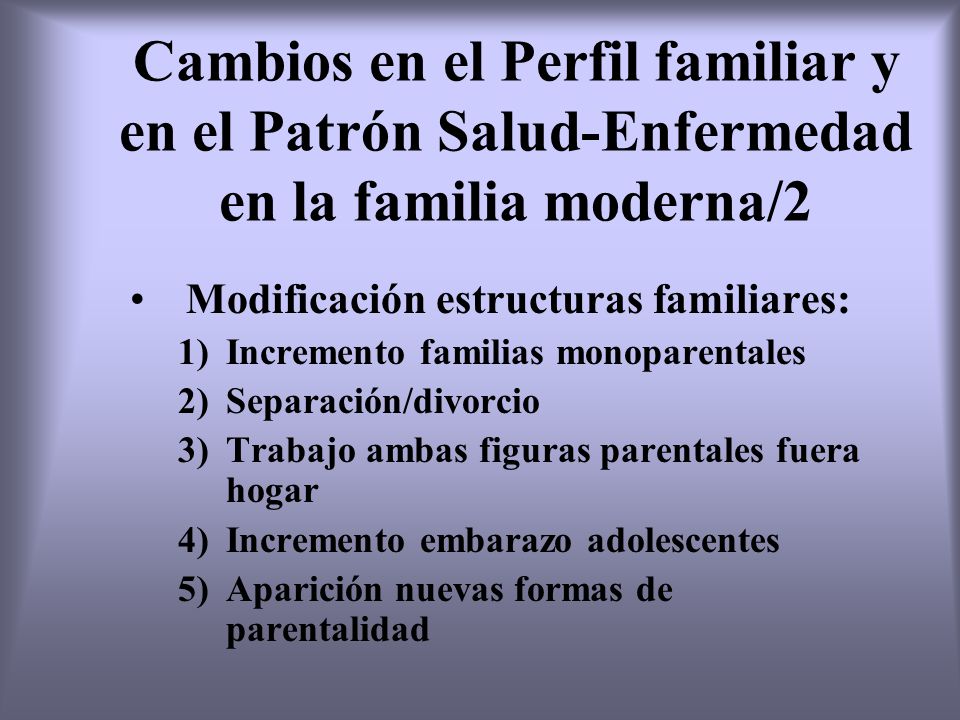 Cambios en el Perfil familiar y en el Patrón Salud-Enfermedad en la familia moderna/2

• Modificación estructuras familiares:
1) Incremento familias monoparentales
2) Separación/divorcio
3) Trabajo ambas figuras parentales fuera hogar
4) Incremento embarazo adolescentes
5) Aparición nuevas formas de parentalidad